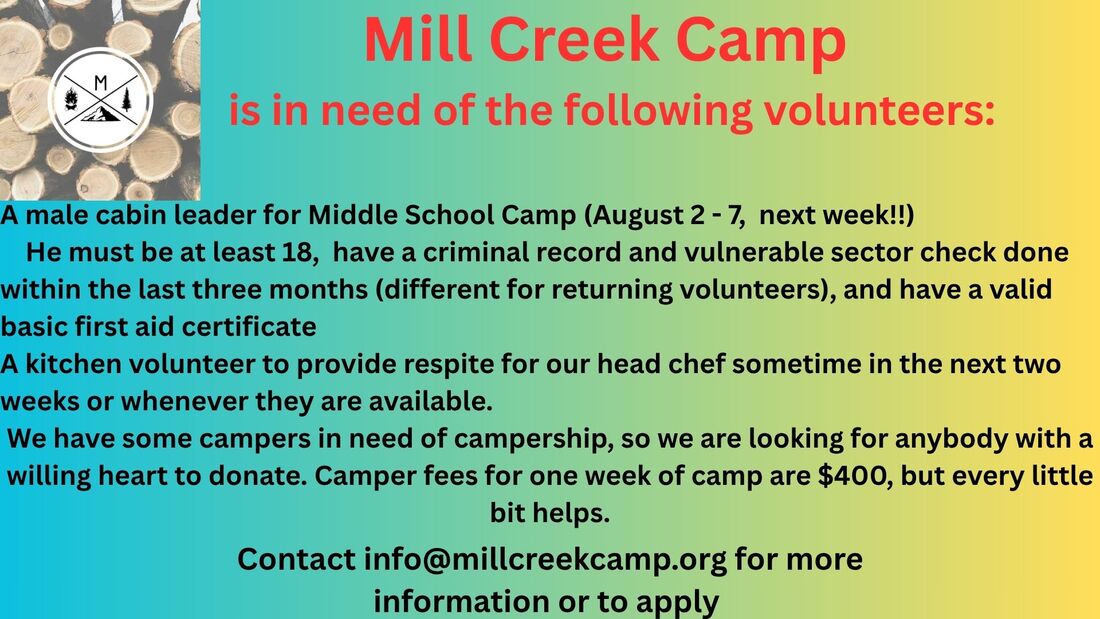 M

Mill Creek Camp

is in need of the following volunteers:

A male cabin leader for Middle School Camp (August 2 - 7, next week!!)

He must be at least 18, have a criminal record and vulnerable sector check done within the last three months (different for returning volunteers), and have a valid basic first aid certificate

A kitchen volunteer to provide respite for our head chef sometime in the next two weeks or whenever they are available.

We have some campers in need of campership, so we are looking for anybody with a willing heart to donate. Camper fees for one week of camp are $400, but every little bit helps.

Contact info@millcreekcamp.org for more information or to apply